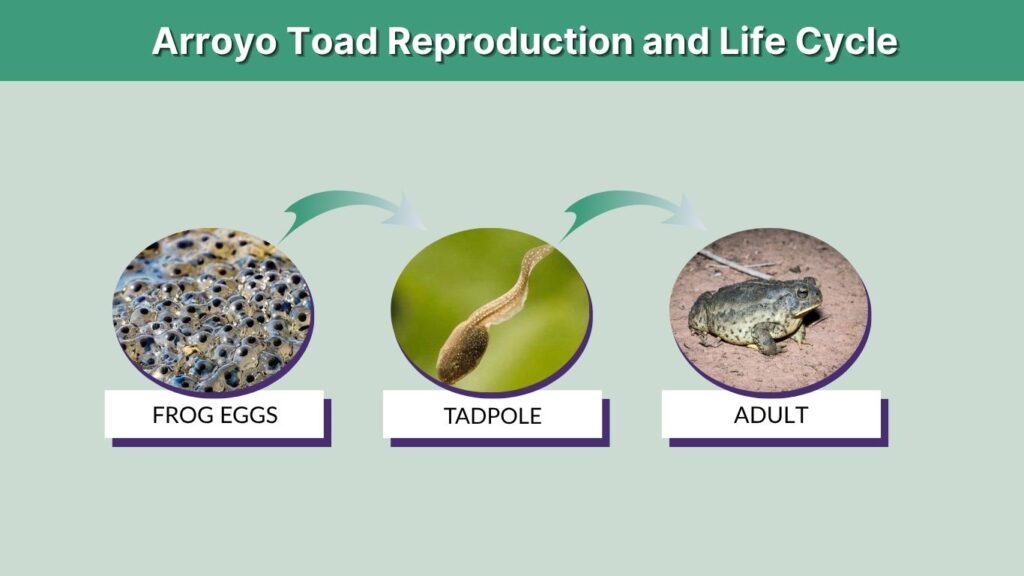 Arroyo Toad Reproduction and Life Cycle

FROG EGGS

TADPOLE

ADULT